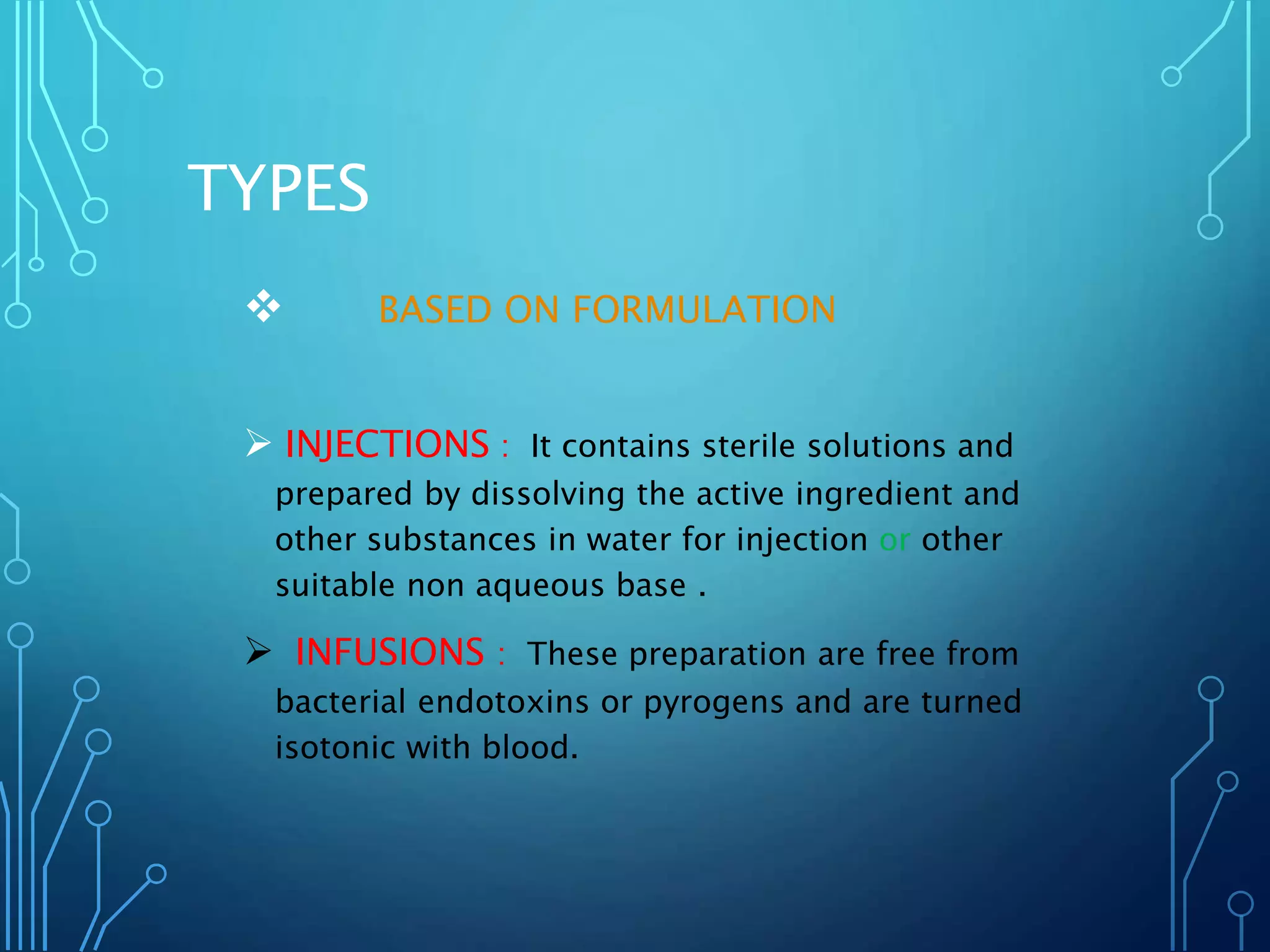 TYPES

❖ BASED ON FORMULATION

➢ INJECTIONS : It contains sterile solutions and prepared by dissolving the active ingredient and other substances in water for injection or other suitable non aqueous base .

➢ INFUSIONS : These preparation are free from bacterial endotoxins or pyrogens and are turned isotonic with blood.